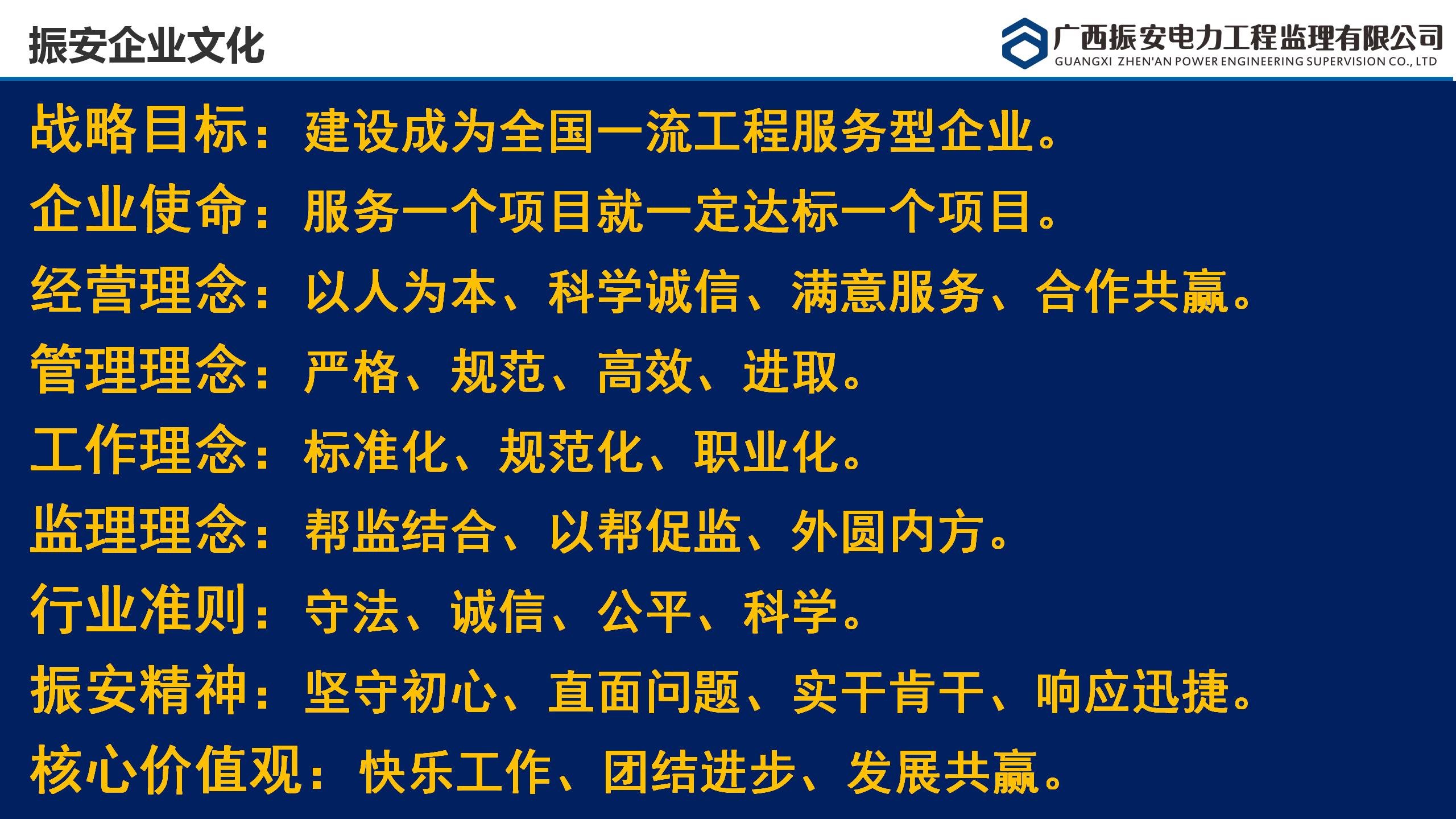 振安企业文化

广西振安电力工程监理有限公司
GUANGXI ZHEN'AN POWER ENGINEERING SUPERVISION CO., LTD

战略目标：建设成为全国一流工程服务型企业。

企业使命：服务一个项目就一定达标一个项目。

经营理念：以人为本、科学诚信、满意服务、合作共赢。

管理理念：严格、规范、高效、进取。

工作理念：标准化、规范化、职业化。

监理理念：帮监结合、以帮促监、外圆内方。

行业准则：守法、诚信、公平、科学。

振安精神：坚守初心、直面问题、实干肯干、响应迅捷。

核心价值观：快乐工作、团结进步、发展共赢。